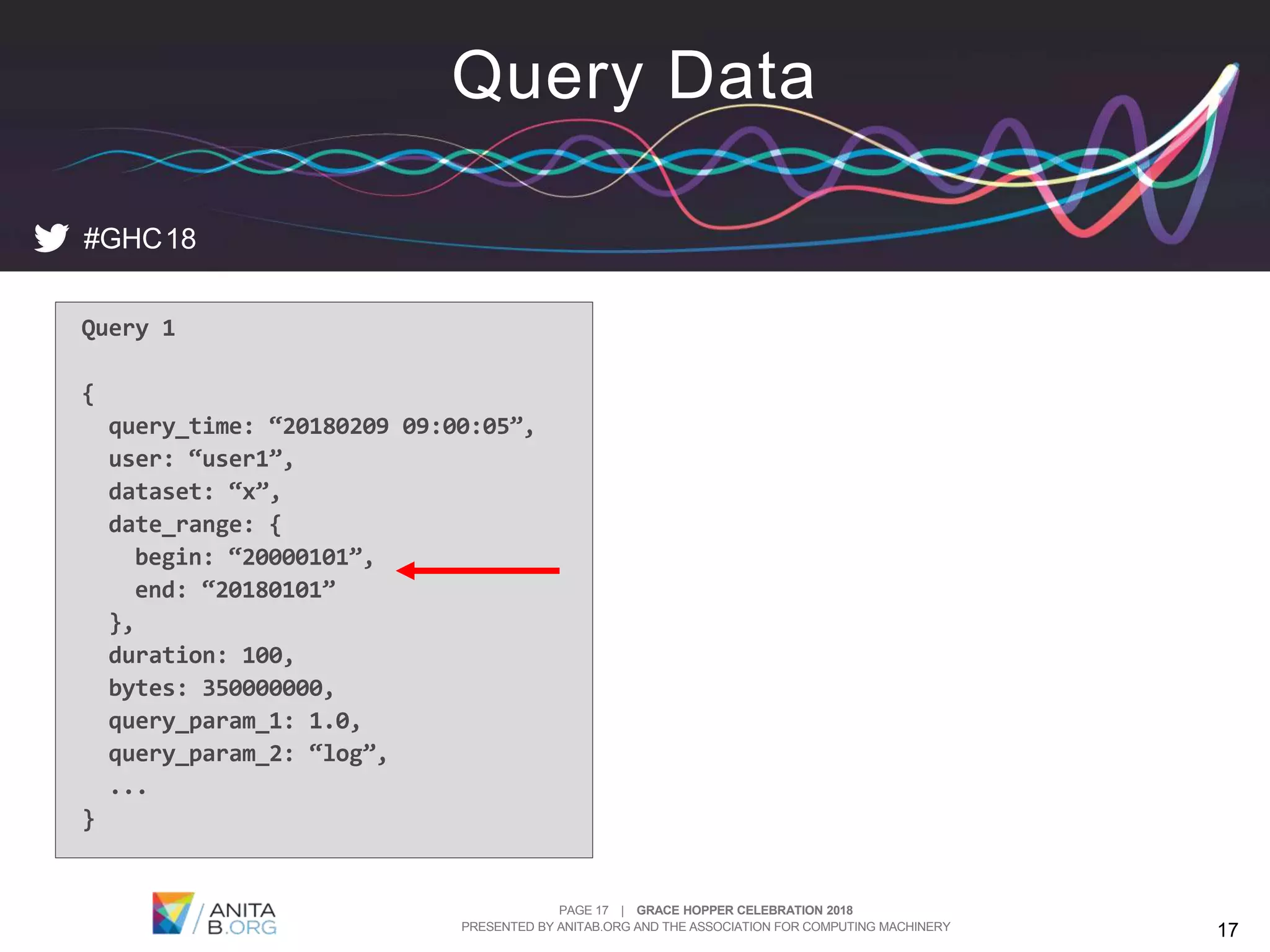 Query Data

#GHC18

Query 1

{
query_time: “20180209 09:00:05”,
user: “user1”,
dataset: “x”,
date_range: {
begin: “20000101”,
end: “20180101”
},
duration: 100,
bytes: 350000000,
query_param_1: 1.0,
query_param_2: “log”,
...
}

ANITA B.ORG

PAGE 17 | GRACE HOPPER CELEBRATION 2018
PRESENTED BY ANITAB.ORG AND THE ASSOCIATION FOR COMPUTING MACHINERY

17